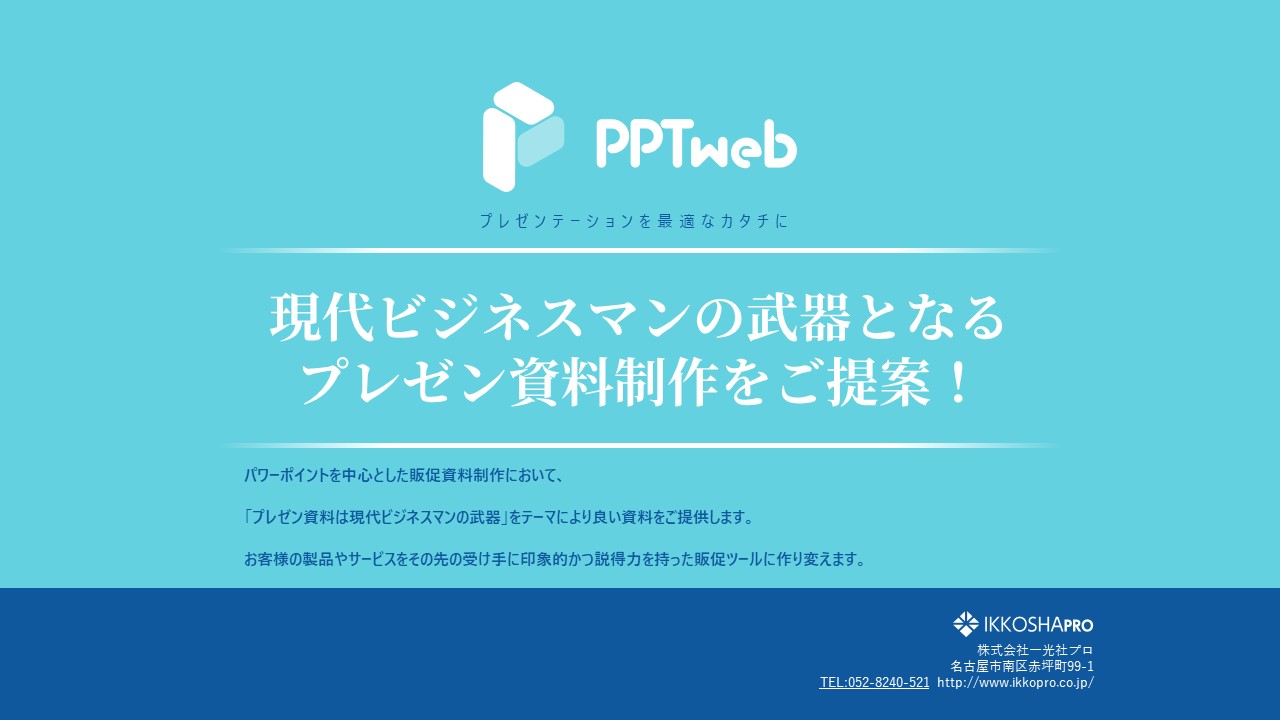 PPTweb

プレゼンテーションを最適なカタチに

現代ビジネスマンの武器となる
プレゼン資料制作をご提案！

パワーポイントを中心とした販促資料制作において、

「プレゼン資料は現代ビジネスマンの武器」をテーマにより良い資料をご提供します。

お客様の製品やサービスをその先の受け手に印象的かつ説得力を持った販促ツールに作り変えます。

IKKOSHAPRO
株式会社一光社プロ
名古屋市南区赤坪町99-1
TEL:052-8240-521 http://www.ikkopro.co.jp/